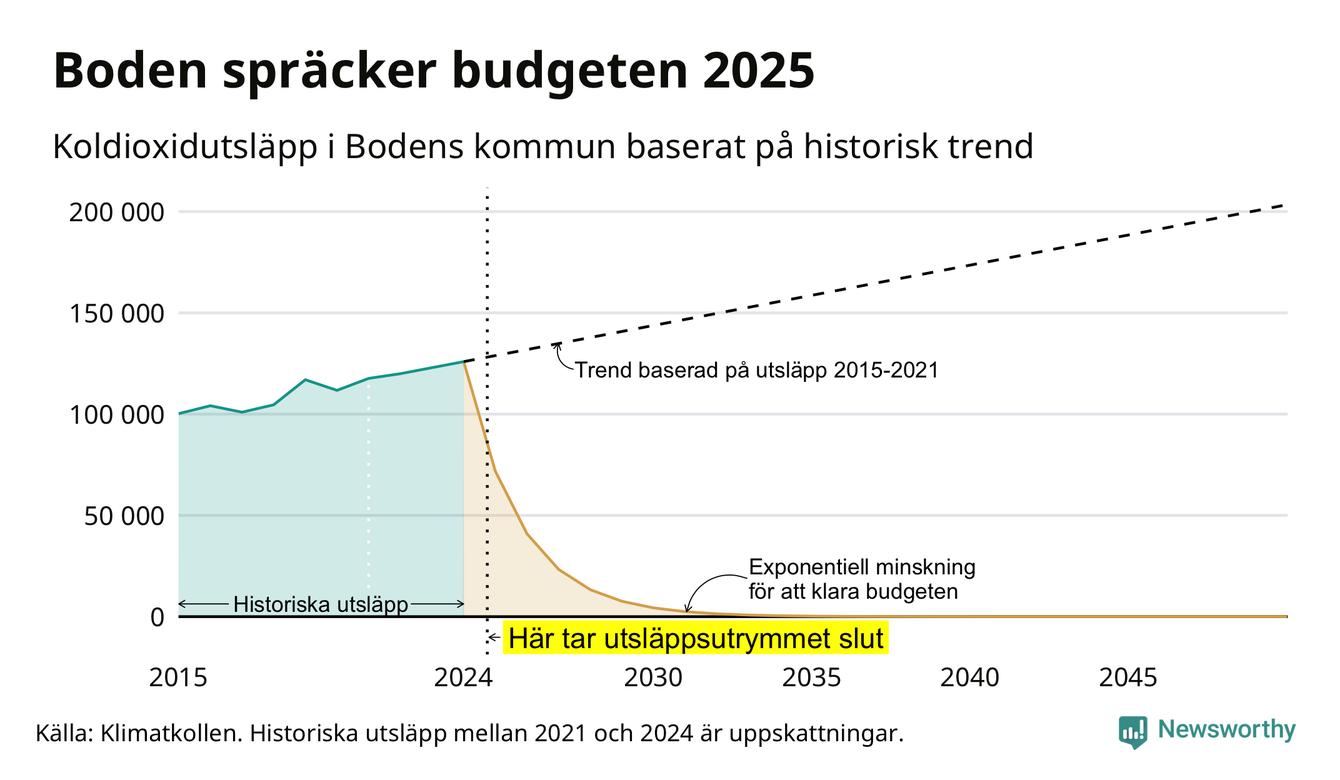 Boden spräcker budgeten 2025

Koldioxidutsläpp i Bodens kommun baserat på historisk trend

200 000
150 000
100 000
50 000
0

Trend baserad på utsläpp 2015-2021

Exponentiell minskning för att klara budgeten

Historiska utsläpp

Här tar utsläppsutrymmet slut

2015
2024
2030
2035
2040
2045

Källa: Klimatkollen. Historiska utsläpp mellan 2021 och 2024 är uppskattningar.

Newsworthy